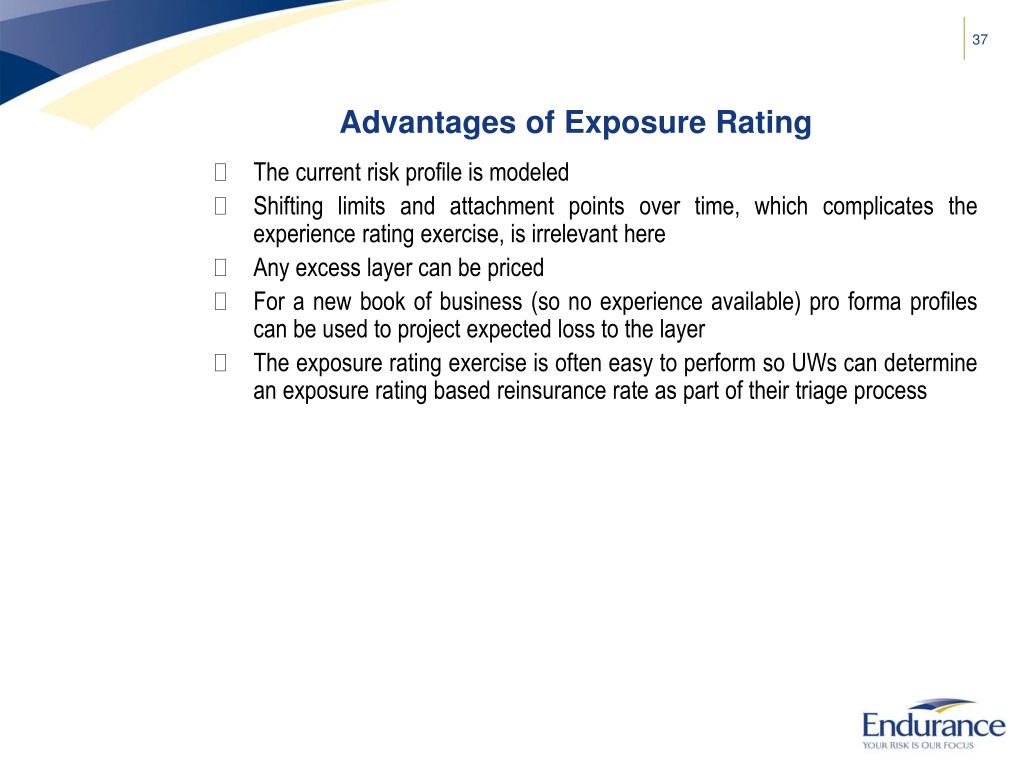 37

Advantages of Exposure Rating

- The current risk profile is modeled
- Shifting limits and attachment points over time, which complicates the experience rating exercise, is irrelevant here
- Any excess layer can be priced
- For a new book of business (so no experience available) pro forma profiles can be used to project expected loss to the layer
- The exposure rating exercise is often easy to perform so UWs can determine an exposure rating based reinsurance rate as part of their triage process

Endurance
YOUR RISK IS OUR FOCUS